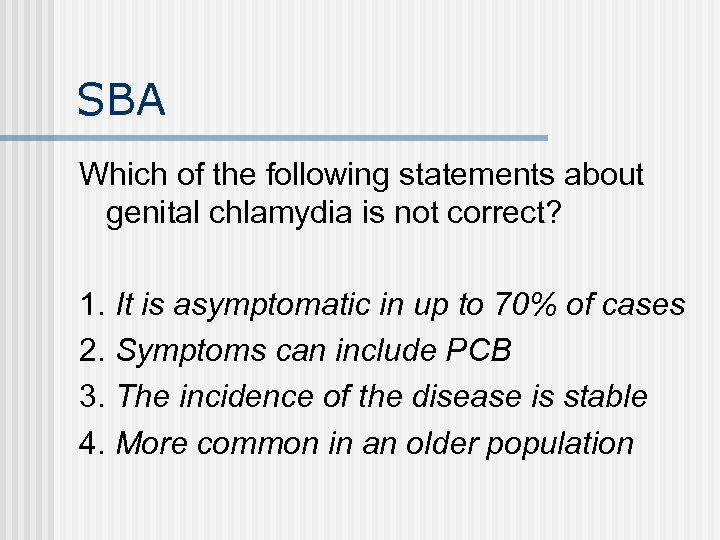 SBA

Which of the following statements about genital chlamydia is not correct?

1. It is asymptomatic in up to 70% of cases
2. Symptoms can include PCB
3. The incidence of the disease is stable
4. More common in an older population